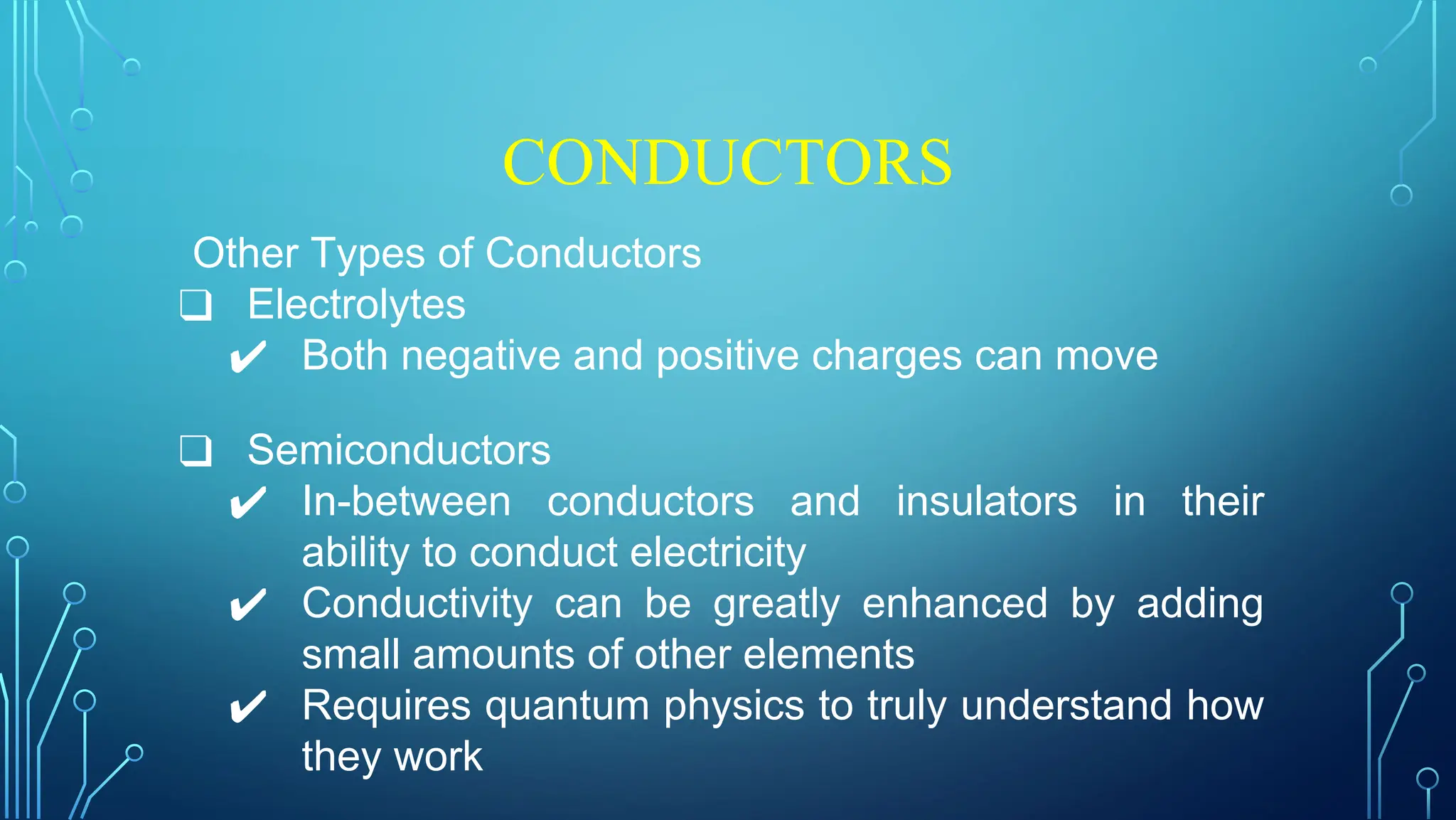 CONDUCTORS

Other Types of Conductors

❑ Electrolytes

✔ Both negative and positive charges can move

❑ Semiconductors

✔ In-between conductors and insulators in their ability to conduct electricity

✔ Conductivity can be greatly enhanced by adding small amounts of other elements

✔ Requires quantum physics to truly understand how they work